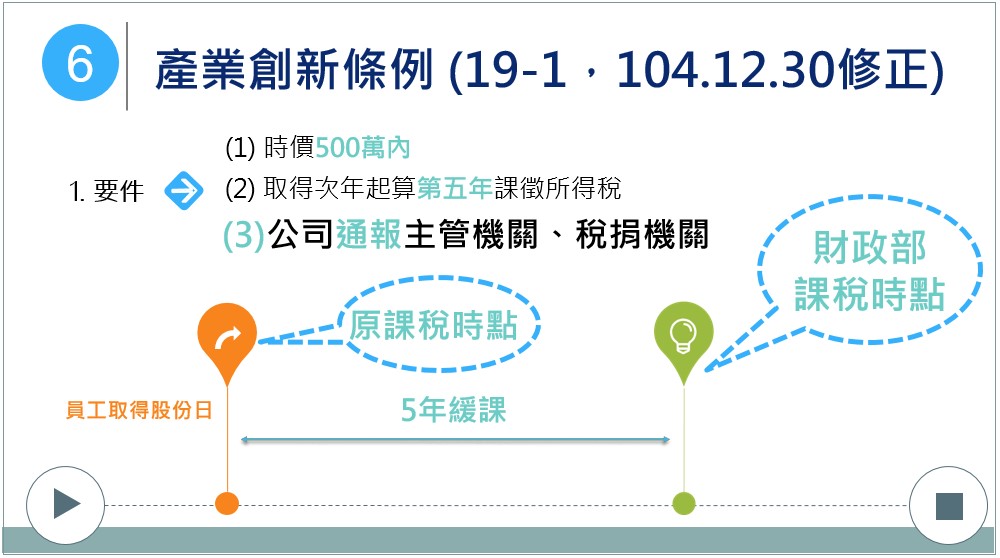 6

產業創新條例 (19-1，104.12.30修正)

1. 要件

(1) 時價500萬內

(2) 取得次年起算第五年課徵所得稅

(3)公司通報主管機關、稅捐機關

原課稅時點

財政部課稅時點

員工取得股份日

5年緩課